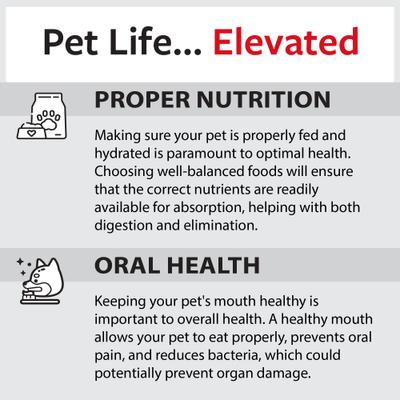 Pet Life... Elevated

PROPER NUTRITION

Making sure your pet is properly fed and hydrated is paramount to optimal health. Choosing well-balanced foods will ensure that the correct nutrients are readily available for absorption, helping with both digestion and elimination.

ORAL HEALTH

Keeping your pet's mouth healthy is important to overall health. A healthy mouth allows your pet to eat properly, prevents oral pain, and reduces bacteria, which could potentially prevent organ damage.